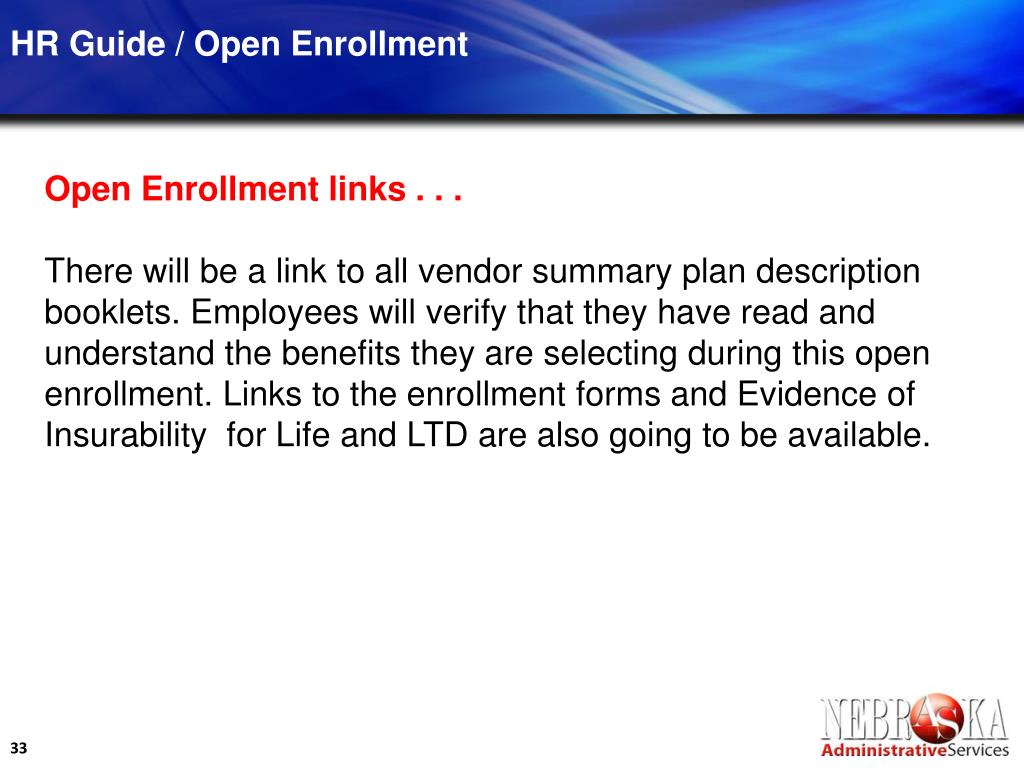 HR Guide / Open Enrollment

Open Enrollment links . . .

There will be a link to all vendor summary plan description booklets. Employees will verify that they have read and understand the benefits they are selecting during this open enrollment. Links to the enrollment forms and Evidence of Insurability  for Life and LTD are also going to be available.

33

NEBRASKA
AdministrativeServices